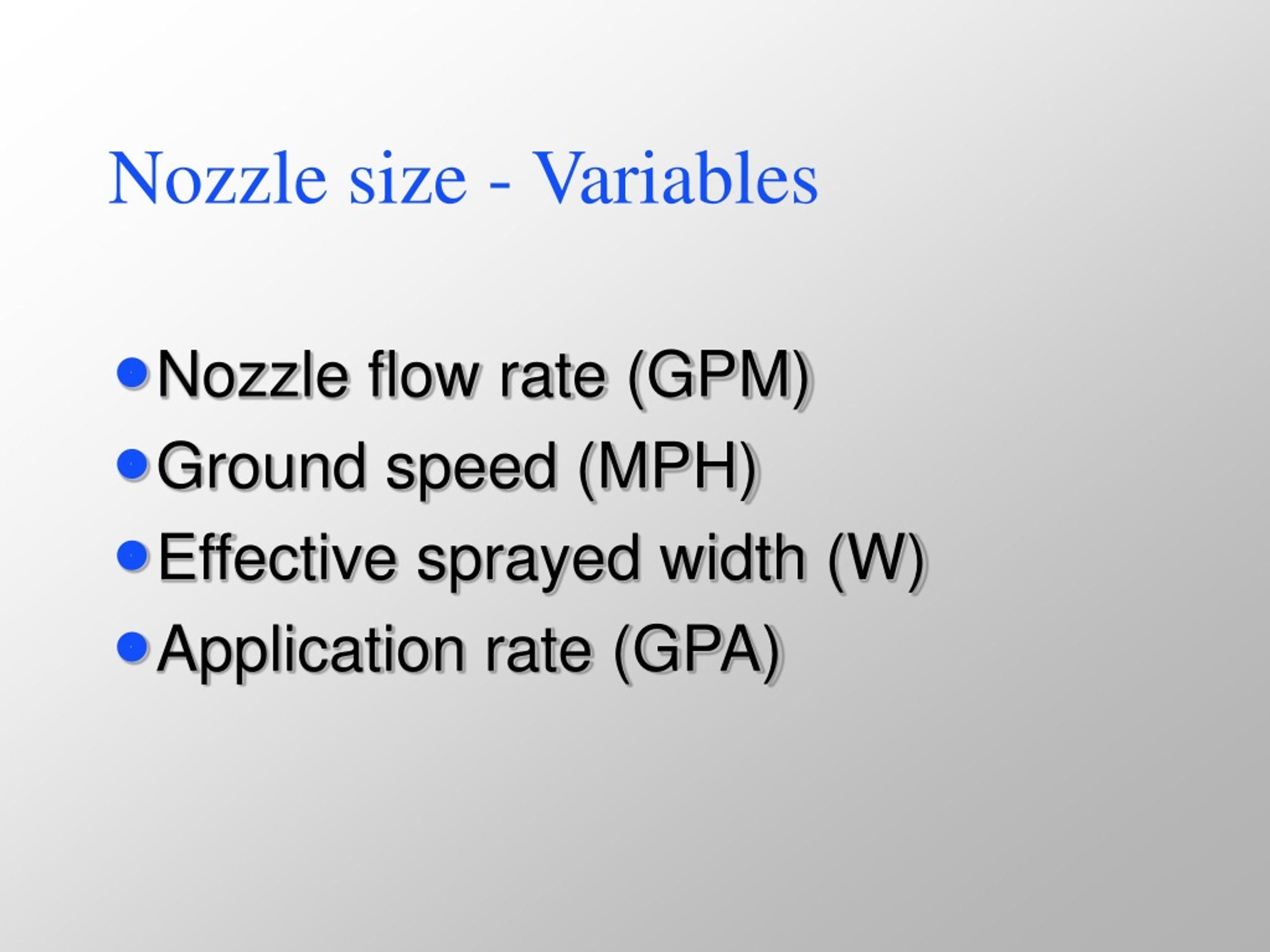 Nozzle size - Variables

- Nozzle flow rate (GPM)
- Ground speed (MPH)
- Effective sprayed width (W)
- Application rate (GPA)